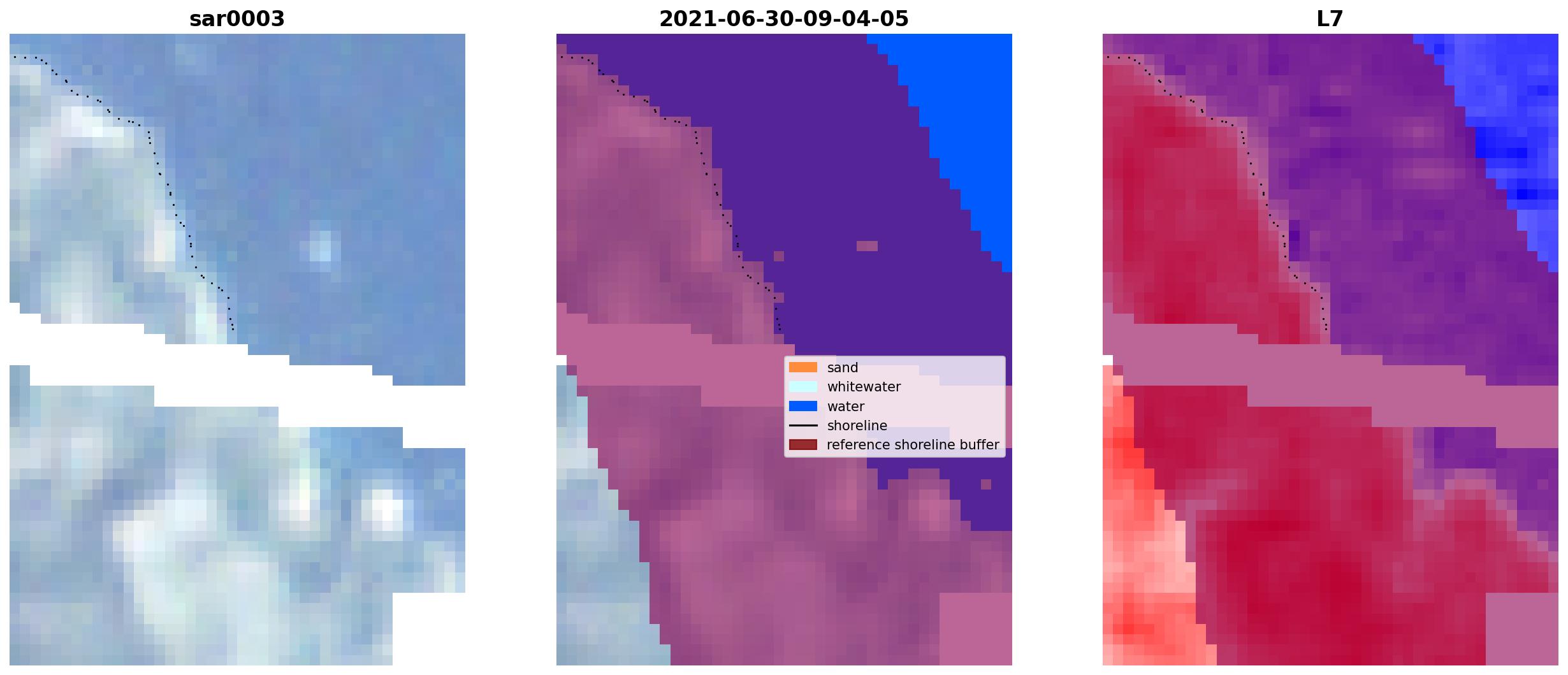 sar0003

2021-06-30-09-04-05

sand
whitewater
water
shoreline
reference shoreline buffer

L7